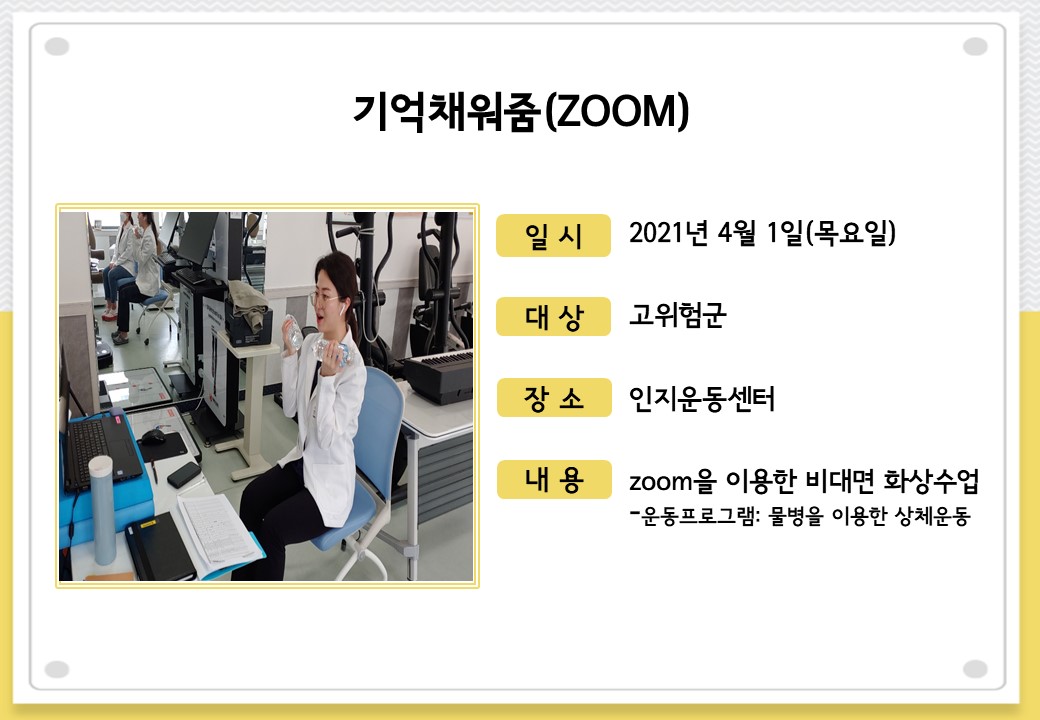 기억채워줌(ZOOM)

일 시 2021년 4월 1일(목요일)

대 상 고위험군

장 소 인지운동센터

내 용 zoom을 이용한 비대면 화상수업
-운동프로그램: 물병을 이용한 상체운동